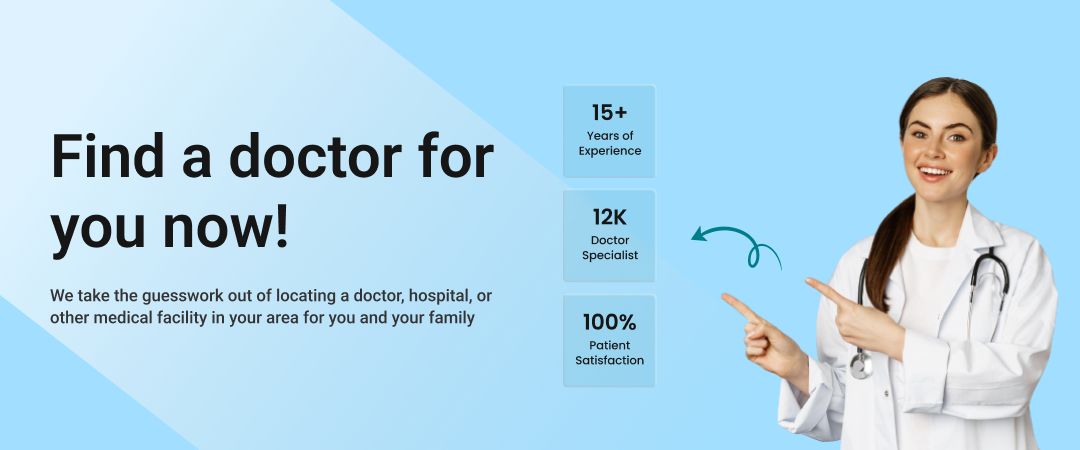 Find a doctor for you now!

We take the guesswork out of locating a doctor, hospital, or other medical facility in your area for you and your family

15+
Years of Experience

12K
Doctor Specialist

100%
Patient Satisfaction